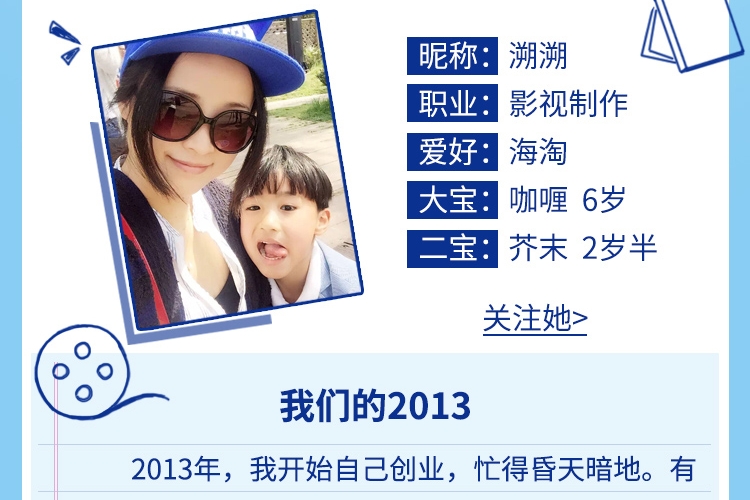 昵称：溯溯
职业：影视制作
爱好：海淘
大宝：咖喱 6岁
二宝：芥末 2岁半

关注她>

我们的2013

2013年，我开始自己创业，忙得昏天暗地。有